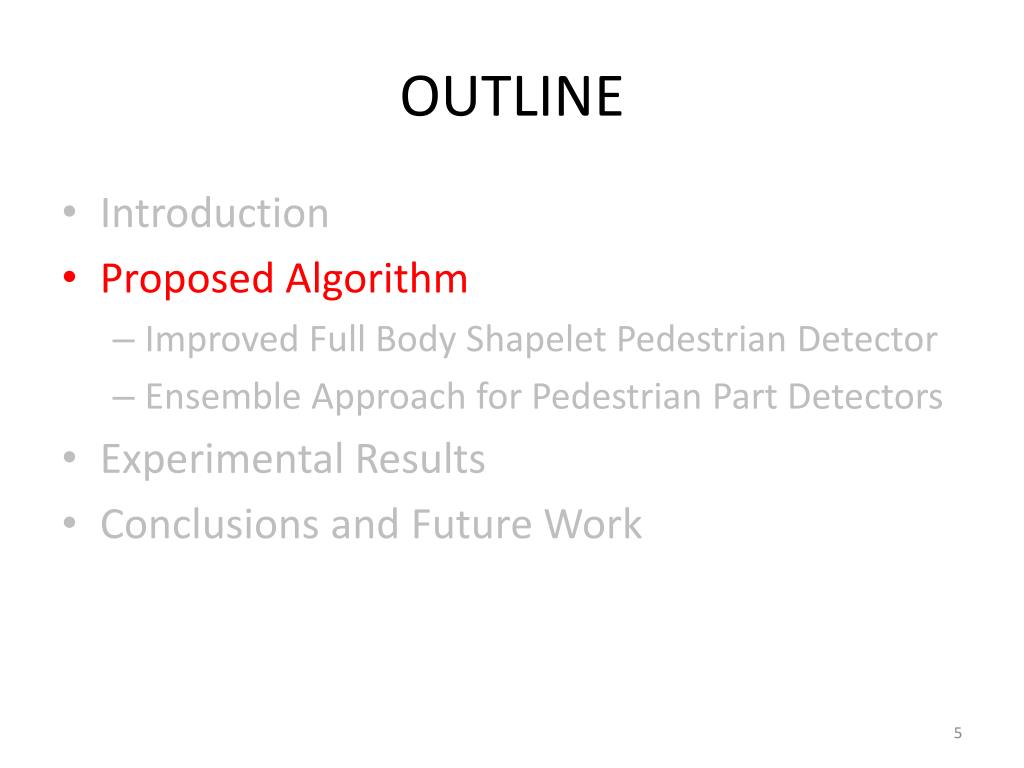 OUTLINE

• Introduction
• Proposed Algorithm
– Improved Full Body Shapelet Pedestrian Detector
– Ensemble Approach for Pedestrian Part Detectors
• Experimental Results
• Conclusions and Future Work

5